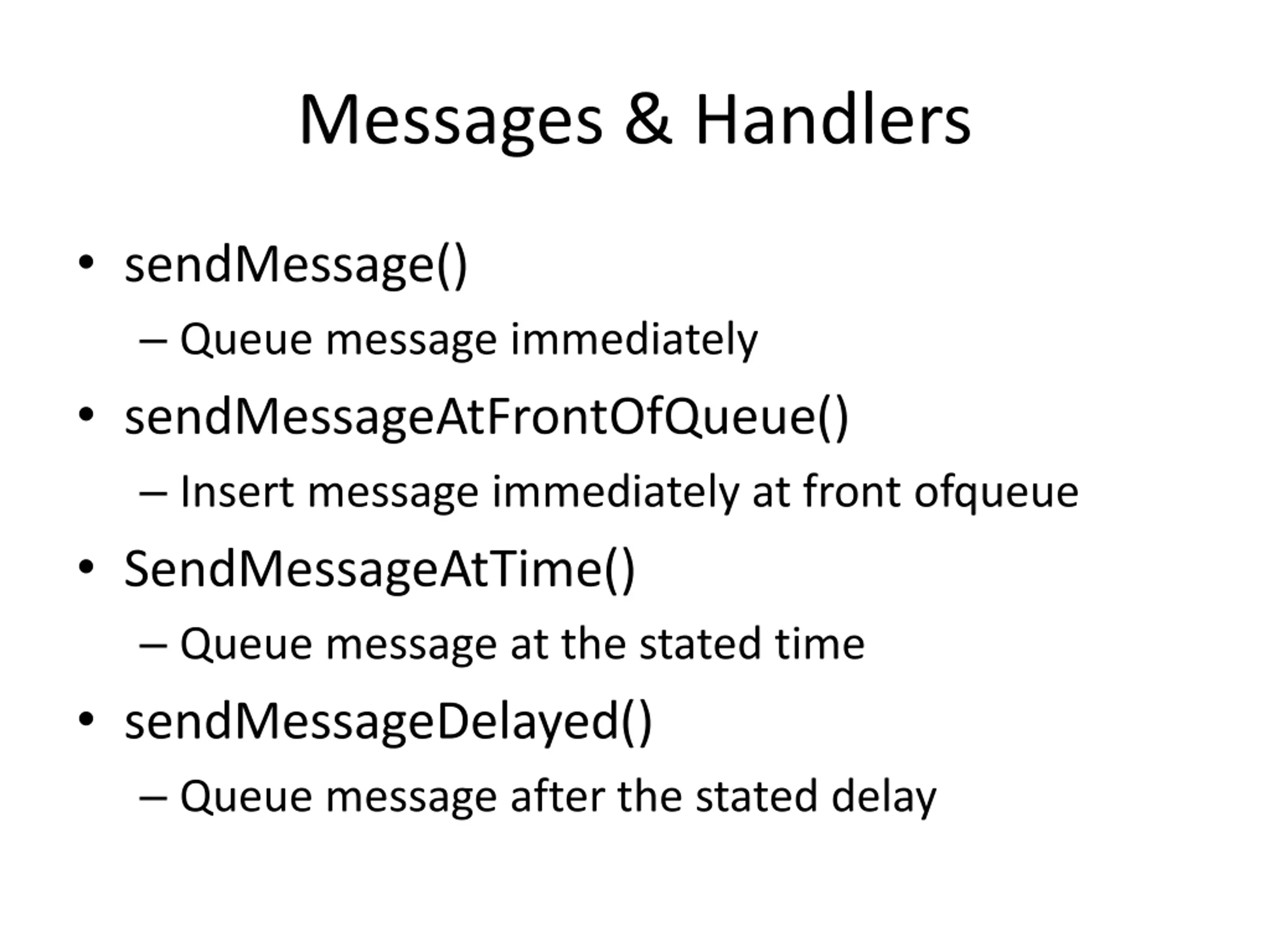 Messages & Handlers

• sendMessage()
  – Queue message immediately
• sendMessageAtFrontOfQueue()
  – Insert message immediately at front ofqueue
• SendMessageAtTime()
  – Queue message at the stated time
• sendMessageDelayed()
  – Queue message after the stated delay